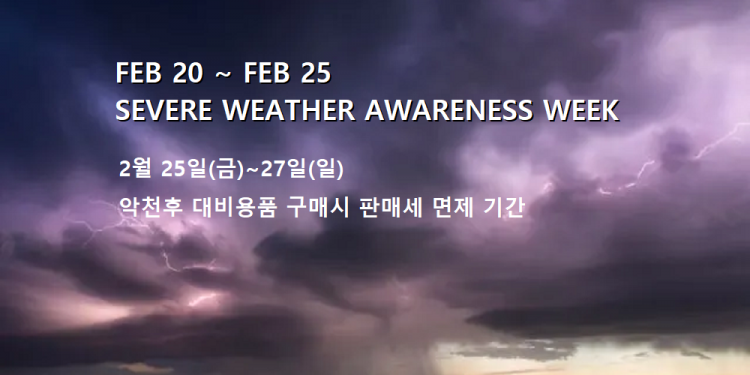 FEB 20 ~ FEB 25
SEVERE WEATHER AWARENESS WEEK

2월 25일(금)~27일(일)
악천후 대비용품 구매시 판매세 면제 기간